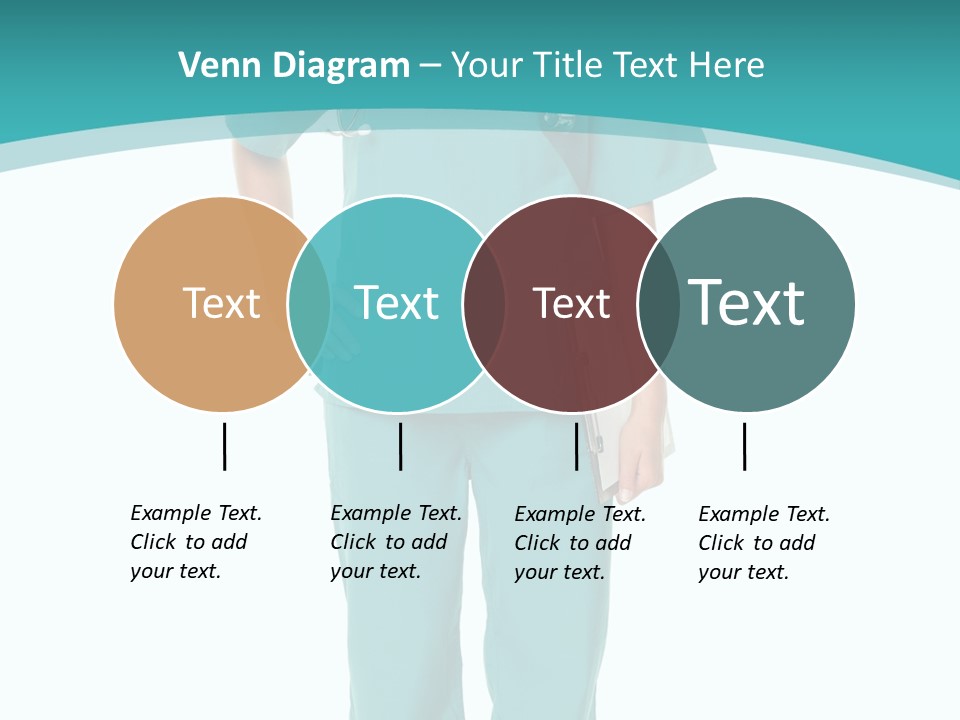 Venn Diagram – Your Title Text Here

Text

Text

Text

Text

Example Text. Click to add your text.

Example Text. Click to add your text.

Example Text. Click to add your text.

Example Text. Click to add your text.